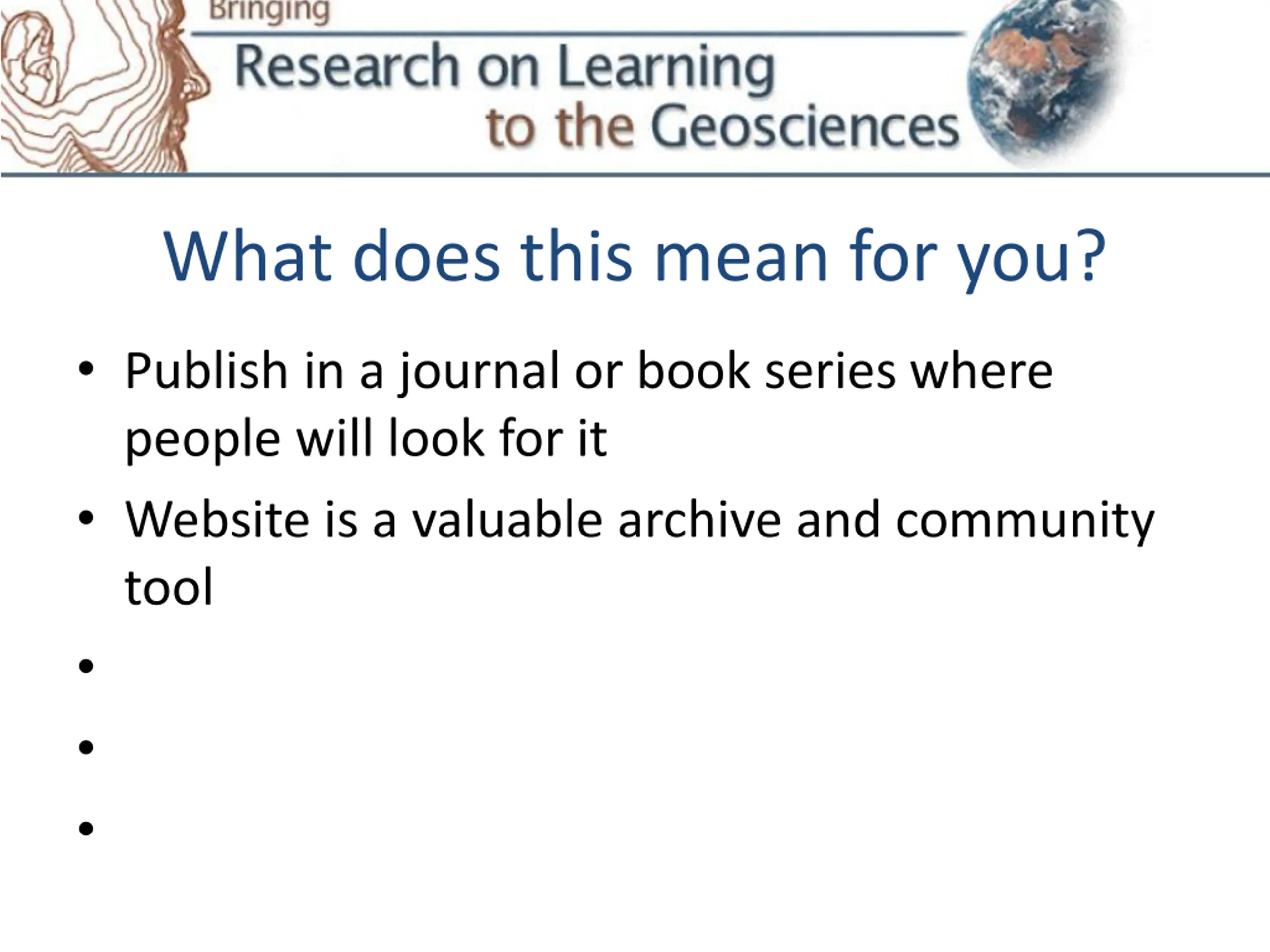 Bringing
Research on Learning
to the Geosciences

What does this mean for you?

• Publish in a journal or book series where people will look for it
• Website is a valuable archive and community tool
•
•
•